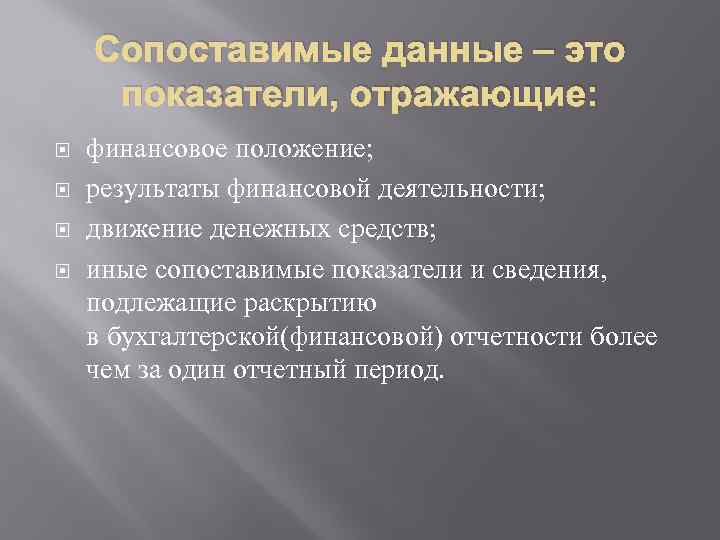 Сопоставимые данные – это показатели, отражающие:

финансовое положение;

результаты финансовой деятельности;

движение денежных средств;

иные сопоставимые показатели и сведения, подлежащие раскрытию в бухгалтерской(финансовой) отчетности более чем за один отчетный период.